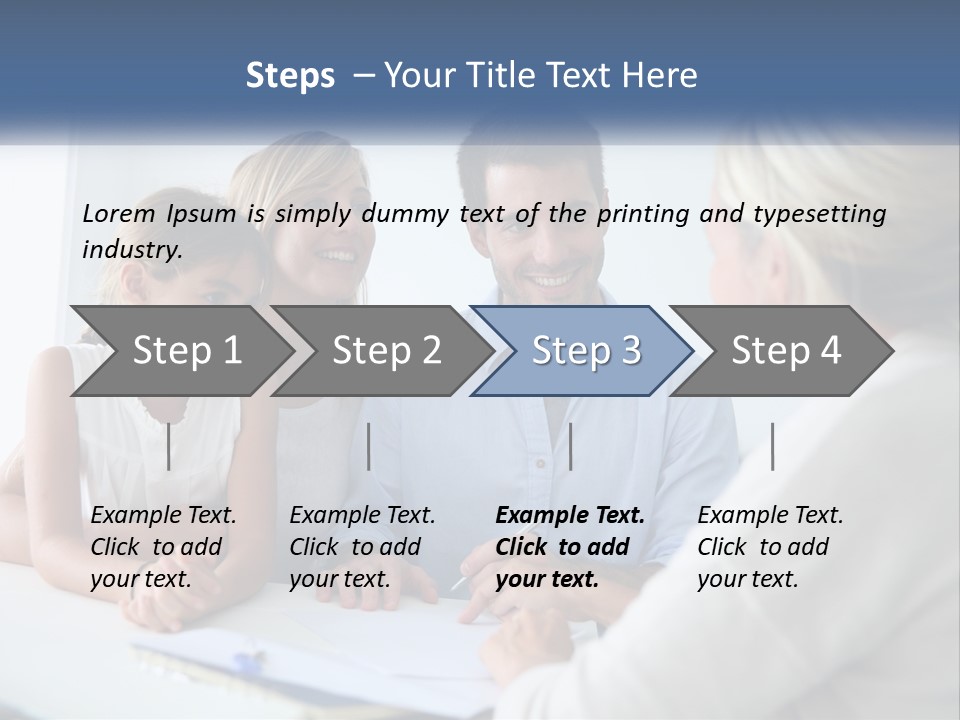 Steps – Your Title Text Here

Lorem Ipsum is simply dummy text of the printing and typesetting industry.

Step 1

Step 2

Step 3

Step 4

Example Text. Click to add your text.

Example Text. Click to add your text.

Example Text. Click to add your text.

Example Text. Click to add your text.